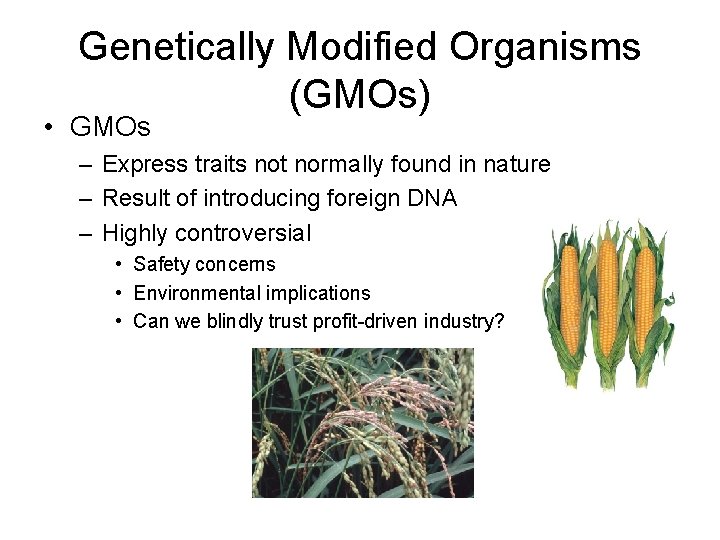 Genetically Modified Organisms (GMOs)

• GMOs
– Express traits not normally found in nature
– Result of introducing foreign DNA
– Highly controversial
• Safety concerns
• Environmental implications
• Can we blindly trust profit-driven industry?